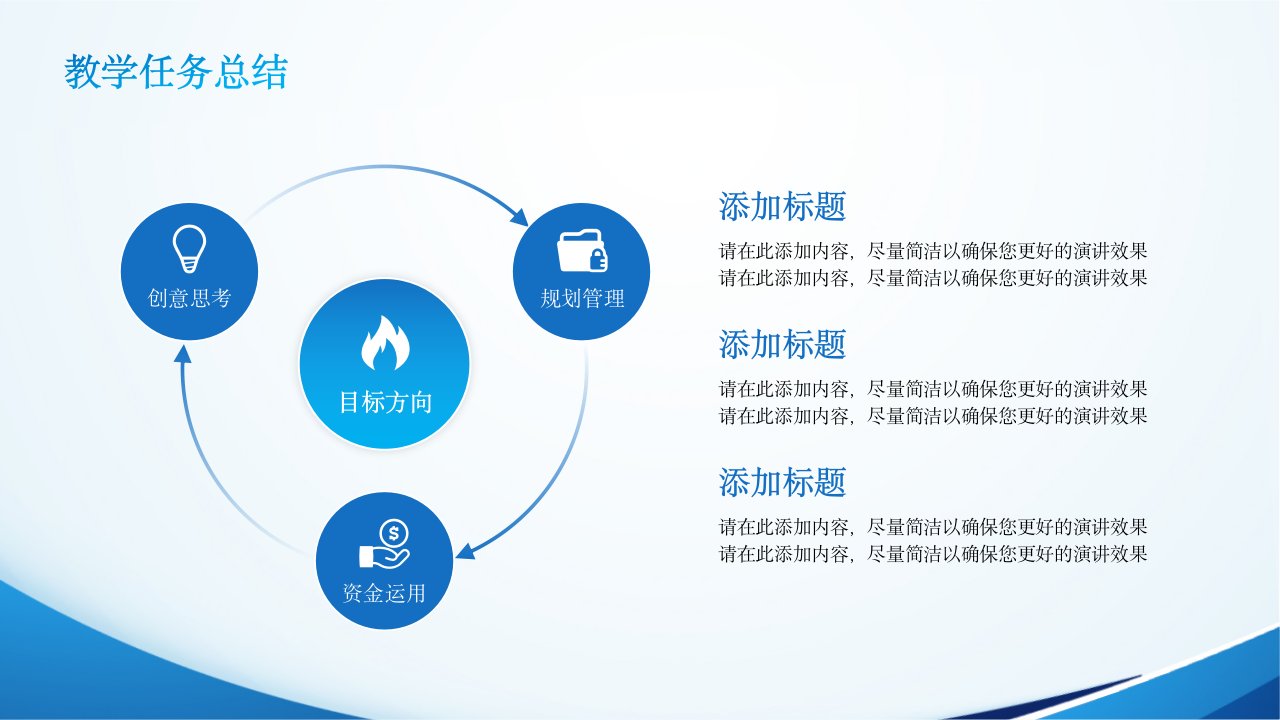 教学任务总结

创意思考

规划管理

目标方向

资金运用

添加标题

请在此添加内容，尽量简洁以确保您更好的演讲效果
请在此添加内容，尽量简洁以确保您更好的演讲效果

添加标题

请在此添加内容，尽量简洁以确保您更好的演讲效果
请在此添加内容，尽量简洁以确保您更好的演讲效果

添加标题

请在此添加内容，尽量简洁以确保您更好的演讲效果
请在此添加内容，尽量简洁以确保您更好的演讲效果